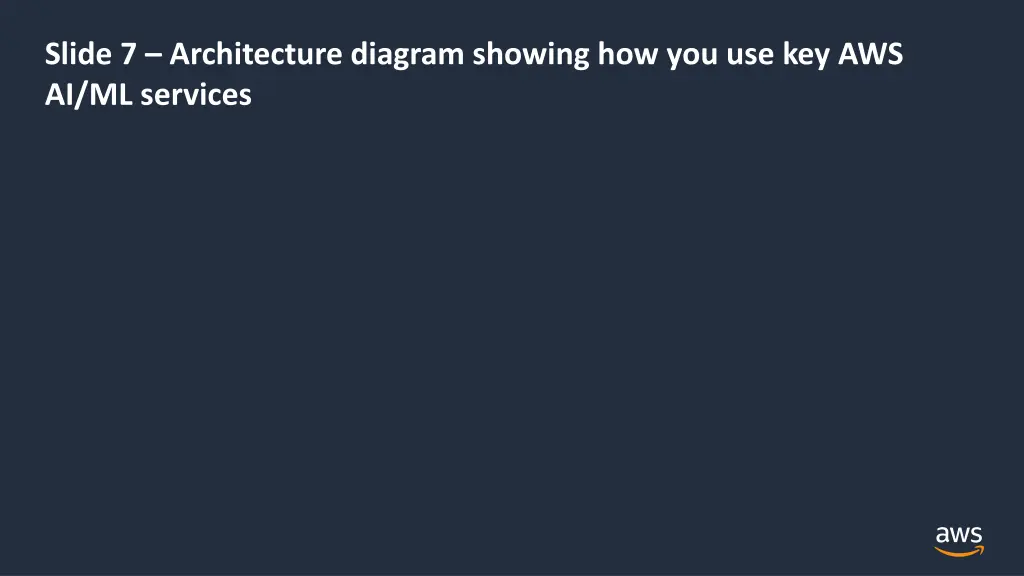 Slide 7 – Architecture diagram showing how you use key AWS AI/ML services

aws